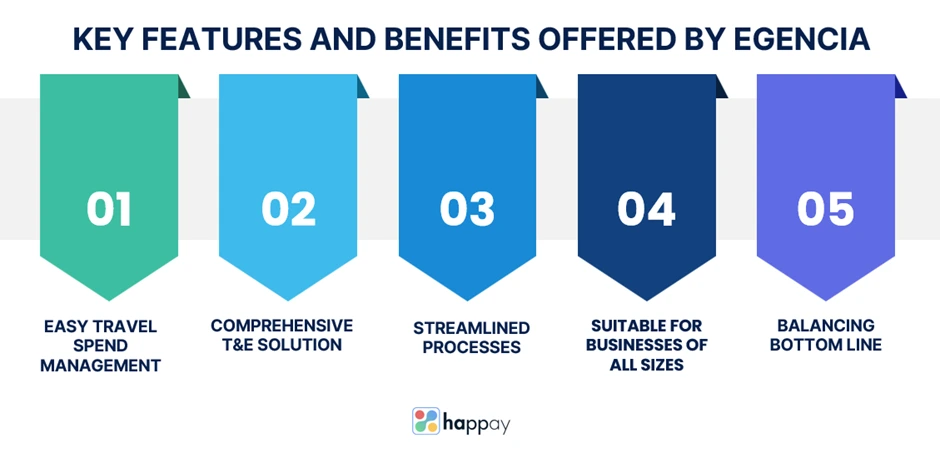 KEY FEATURES AND BENEFITS OFFERED BY EGENCIA

01

EASY TRAVEL SPEND MANAGEMENT

02

COMPREHENSIVE T&E SOLUTION

03

STREAMLINED PROCESSES

04

SUITABLE FOR BUSINESSES OF ALL SIZES

05

BALANCING BOTTOM LINE

happay